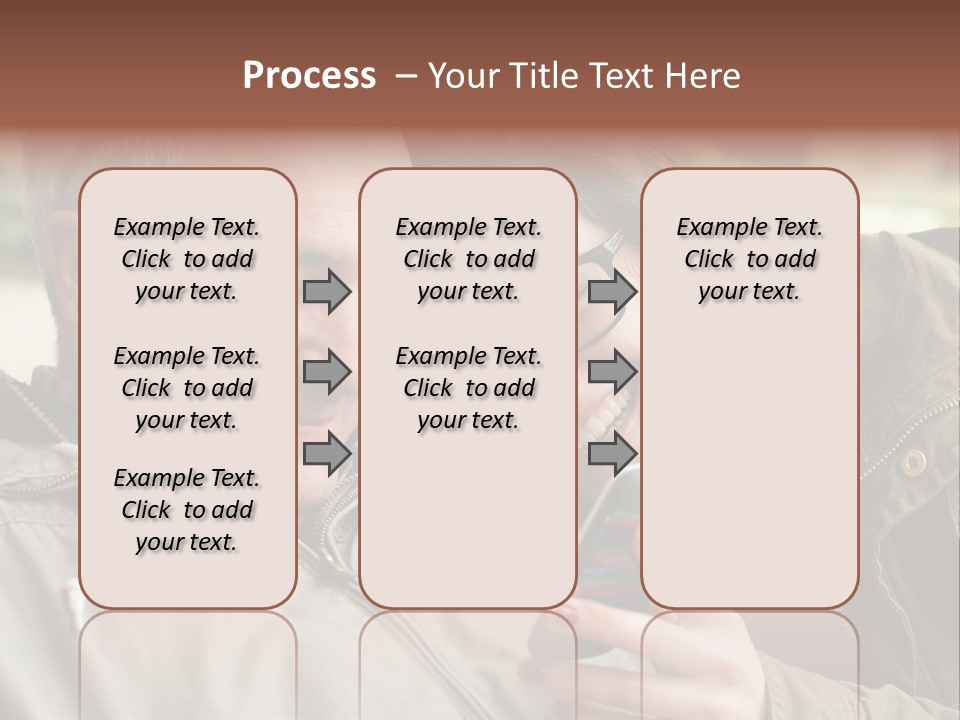 Process – Your Title Text Here

Example Text. Click to add your text.

Example Text. Click to add your text.

Example Text. Click to add your text.

Example Text. Click to add your text.

Example Text. Click to add your text.

Example Text. Click to add your text.